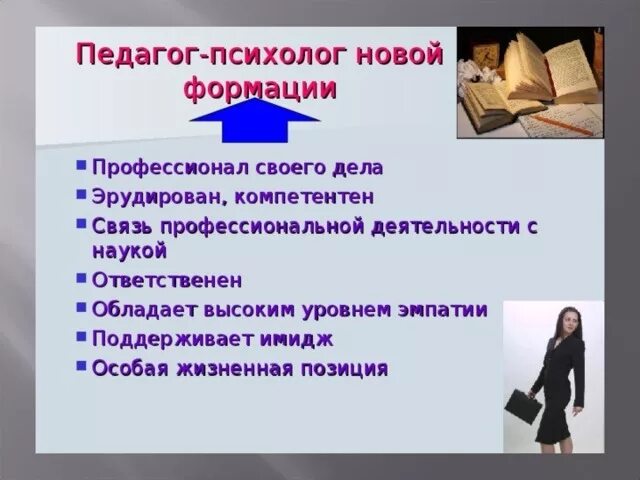 Педагог-психолог новой формации

- Профессионал своего дела
- Эрудирован, компетентен
- Связь профессиональной деятельности с наукой
- Ответственен
- Обладает высоким уровнем эмпатии
- Поддерживает имидж
- Особая жизненная позиция